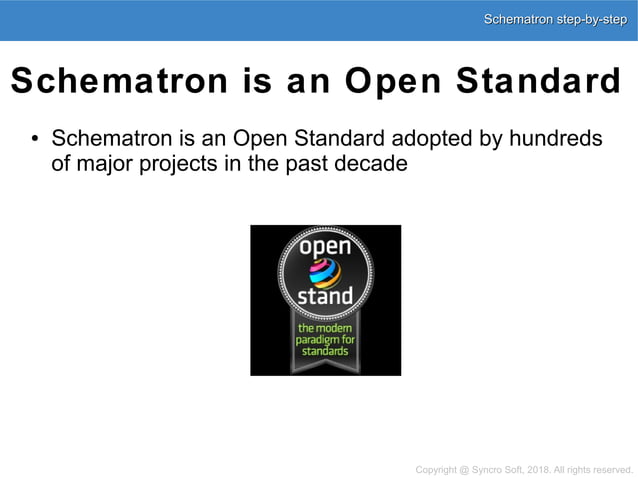 Schematron step-by-step

Schematron is an Open Standard

• Schematron is an Open Standard adopted by hundreds of major projects in the past decade

open
stand
the modern paradigm for standards

Copyright @ Syncro Soft, 2018. All rights reserved.